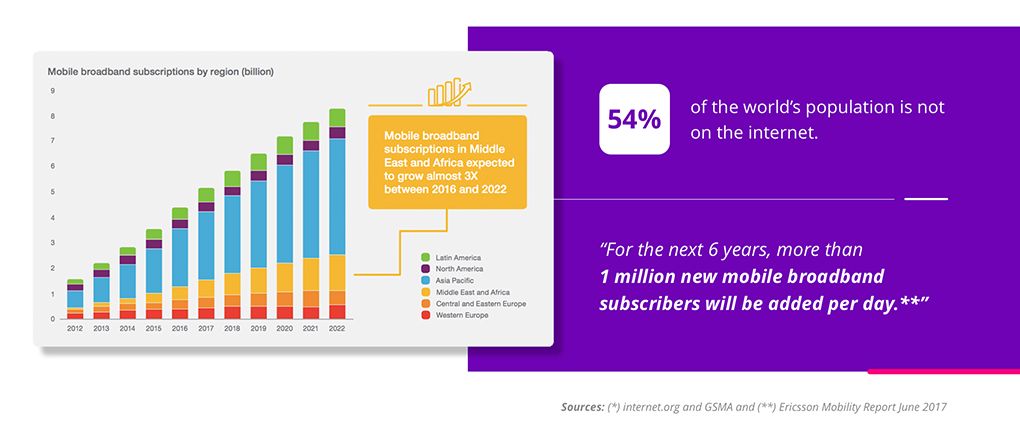 Mobile broadband subscriptions by region (billion)

9
8
7
6
5
4
3
2
1
0

2012 2013 2014 2015 2016 2017 2018 2019 2020 2021 2022

Mobile broadband subscriptions in Middle East and Africa expected to grow almost 3X between 2016 and 2022

Latin America
North America
Asia Pacific
Middle East and Africa
Central and Eastern Europe
Western Europe

54%

of the world's population is not on the internet.

"For the next 6 years, more than 1 million new mobile broadband subscribers will be added per day.**"

Sources: (*) internet.org and GSMA and (**) Ericsson Mobility Report June 2017